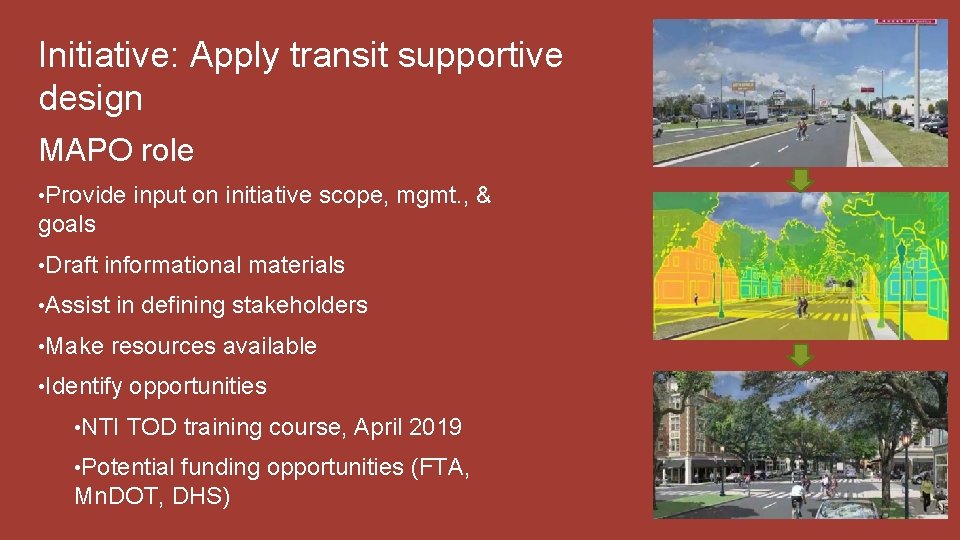 Initiative: Apply transit supportive design

MAPO role

•Provide input on initiative scope, mgmt., & goals

•Draft informational materials

•Assist in defining stakeholders

•Make resources available

•Identify opportunities

•NTI TOD training course, April 2019

•Potential funding opportunities (FTA, MnDOT, DHS)